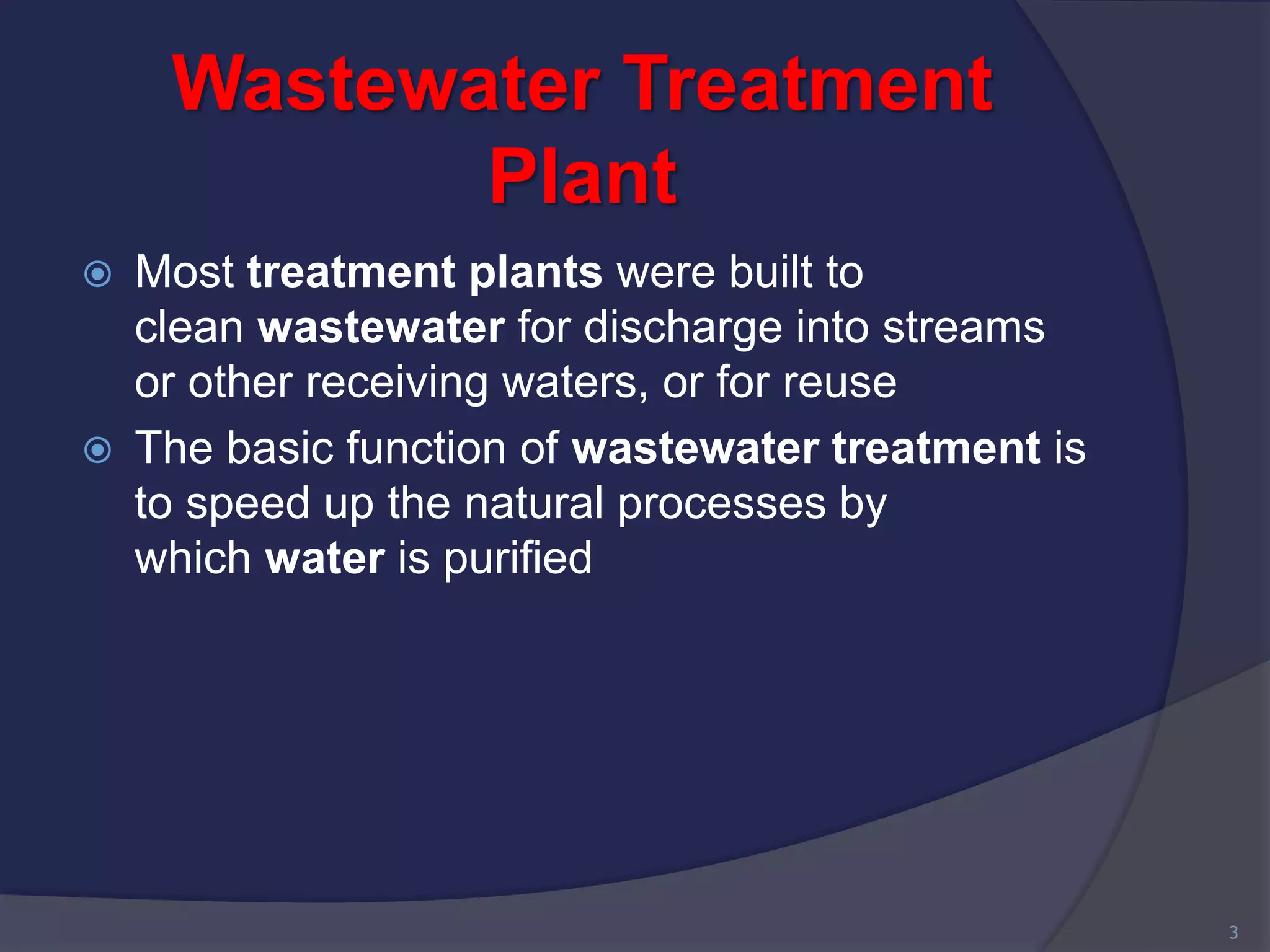 Wastewater Treatment Plant

Most treatment plants were built to clean wastewater for discharge into streams or other receiving waters, or for reuse

The basic function of wastewater treatment is to speed up the natural processes by which water is purified

3